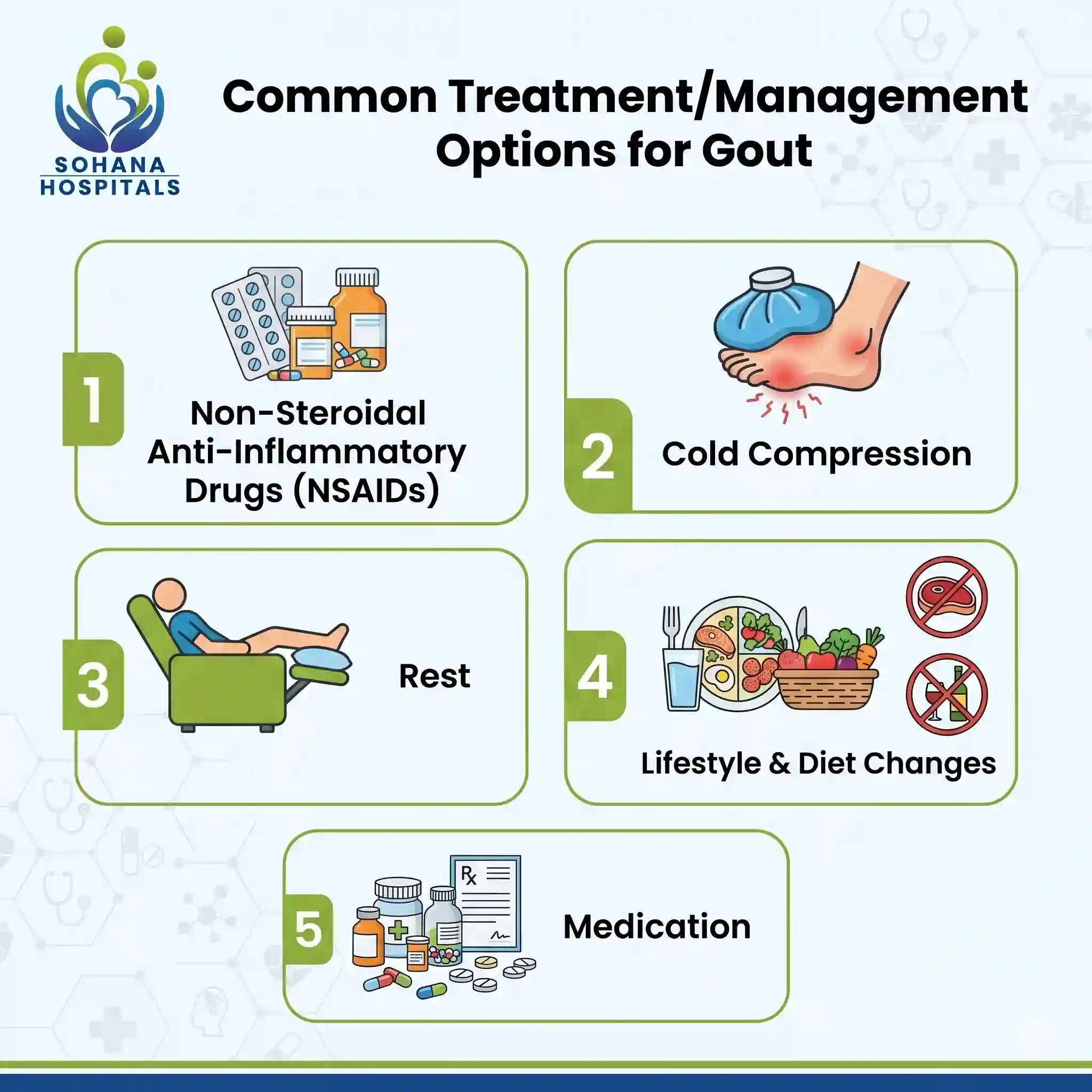 SOHANA HOSPITALS

Common Treatment/Management Options for Gout

1
Non-Steroidal Anti-Inflammatory Drugs (NSAIDs)

2
Cold Compression

3
Rest

4
Lifestyle & Diet Changes

5
Rx
Medication